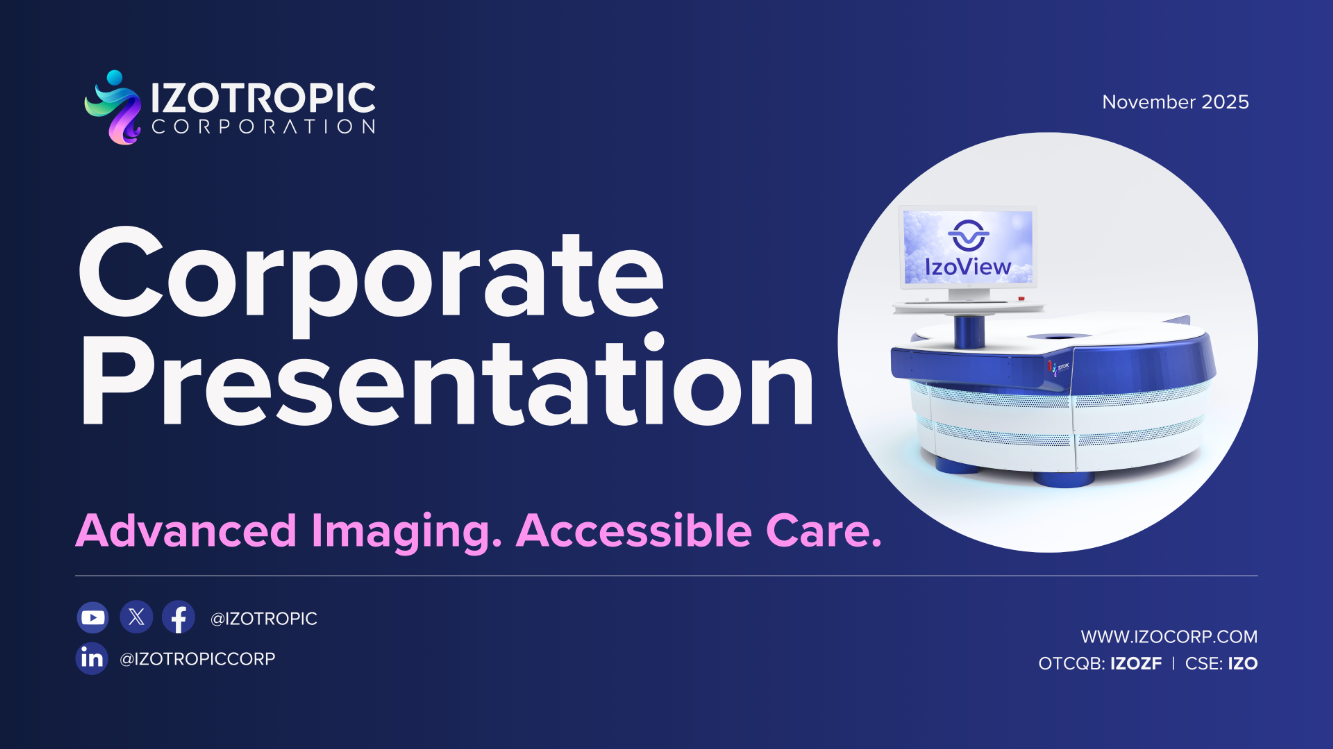 IZOTROPIC
CORPORATION

November 2025

Corporate Presentation

IzoView

Advanced Imaging. Accessible Care.

@IZOTROPIC
@IZOTROPICCORP

WWW.IZOCORP.COM
OTCQB: IZOZF | CSE: IZO